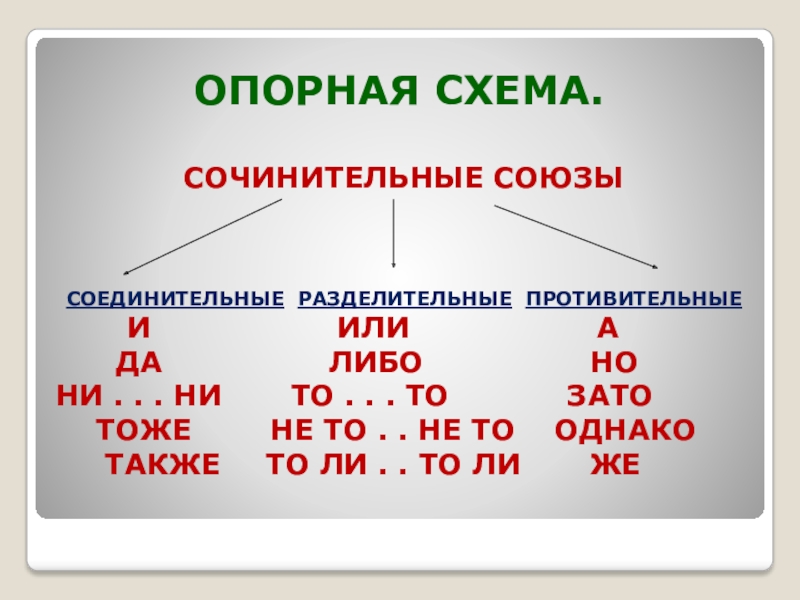 ОПОРНАЯ СХЕМА.

СОЧИНИТЕЛЬНЫЕ СОЮЗЫ

СОЕДИНИТЕЛЬНЫЕ
И
ДА
НИ . . . НИ
ТОЖЕ
ТАКЖЕ

РАЗДЕЛИТЕЛЬНЫЕ
ИЛИ
ЛИБО
ТО . . . ТО
НЕ ТО . . НЕ ТО
ТО ЛИ . . ТО ЛИ

ПРОТИВИТЕЛЬНЫЕ
А
НО
ЗАТО
ОДНАКО
ЖЕ